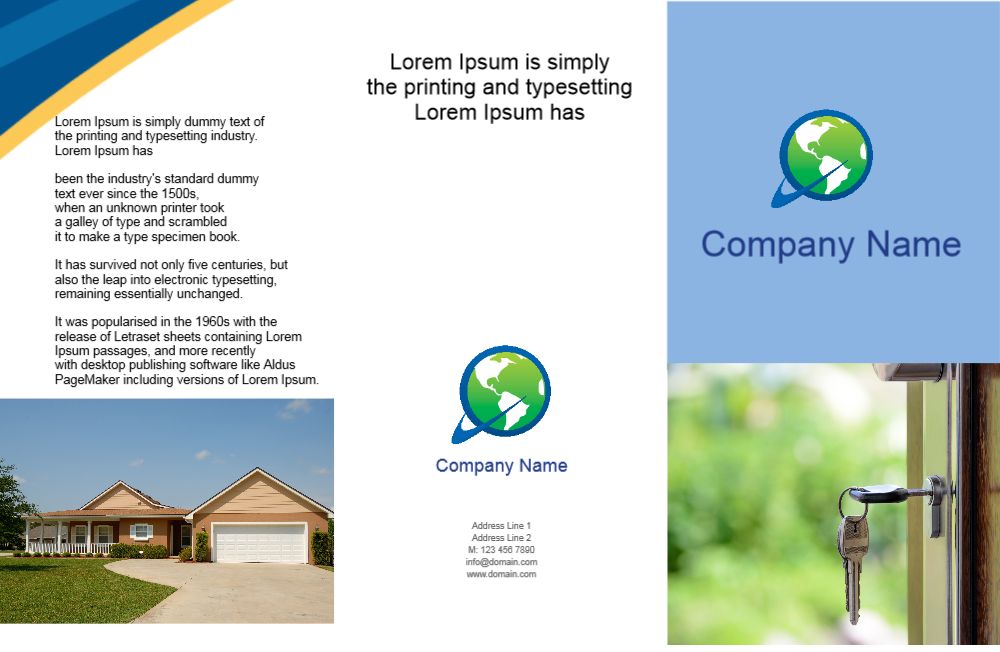 Lorem Ipsum is simply dummy text of the printing and typesetting industry. Lorem Ipsum has

been the industry's standard dummy text ever since the 1500s, when an unknown printer took a galley of type and scrambled it to make a type specimen book.

It has survived not only five centuries, but also the leap into electronic typesetting, remaining essentially unchanged.

It was popularised in the 1960s with the release of Letraset sheets containing Lorem Ipsum passages, and more recently with desktop publishing software like Aldus PageMaker including versions of Lorem Ipsum.

Lorem Ipsum is simply the printing and typesetting Lorem Ipsum has

Company Name

Address Line 1
Address Line 2
M: 123 456 7890
info@domain.com
www.domain.com

Company Name